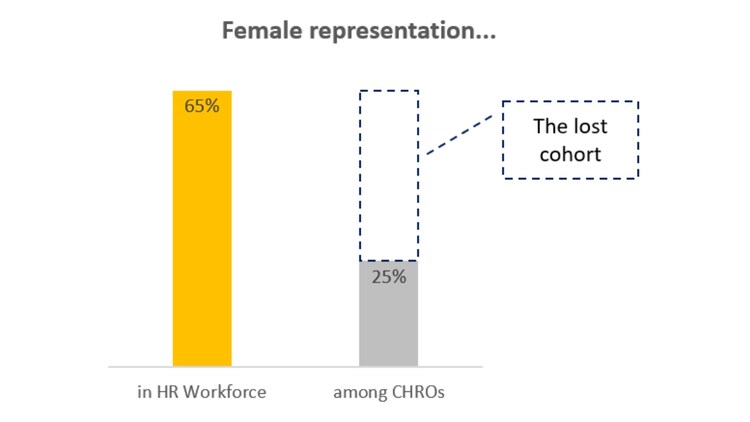 Female representation...

65%

The lost cohort

25%

in HR Workforce

among CHROs